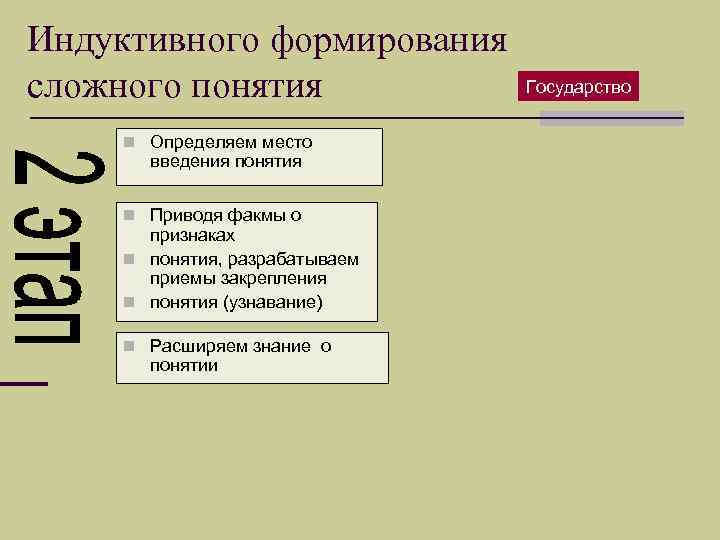 Индуктивного формирования сложного понятия

Государство

2 этап

Определяем место введения понятия

Приводя факмы о признаках

понятия, разрабатываем приемы закрепления

понятия (узнавание)

Расширяем знание о понятии